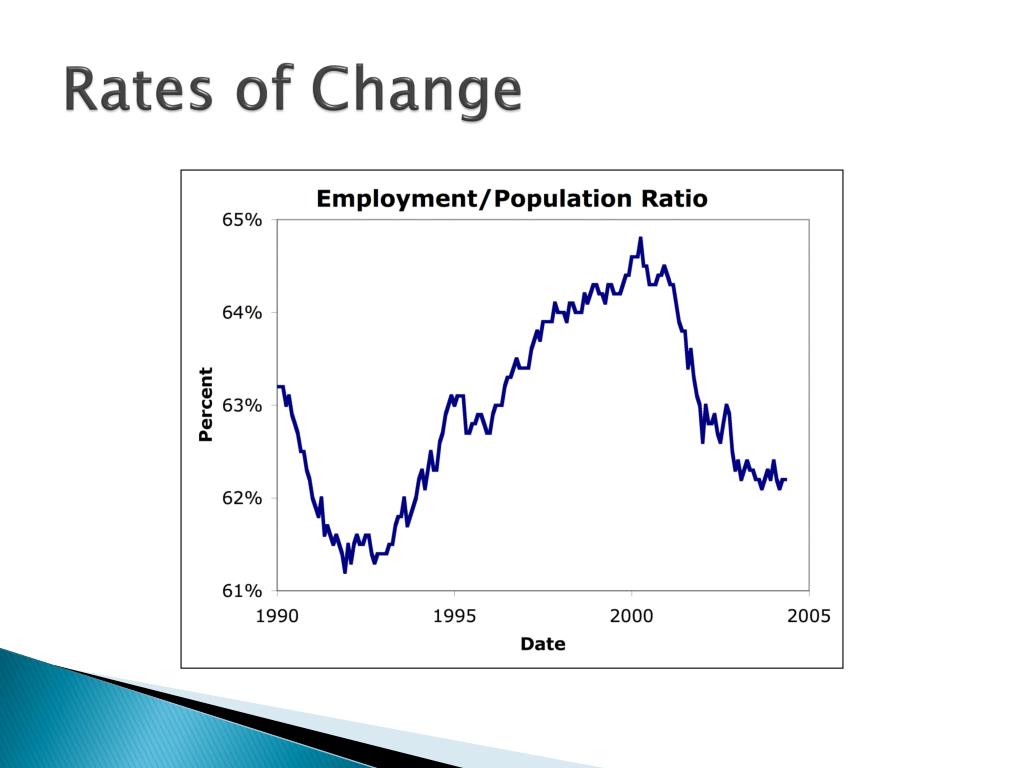 Rates of Change

Employment/Population Ratio

65%
64%
63%
62%
61%

Percent

1990
1995
2000
2005

Date